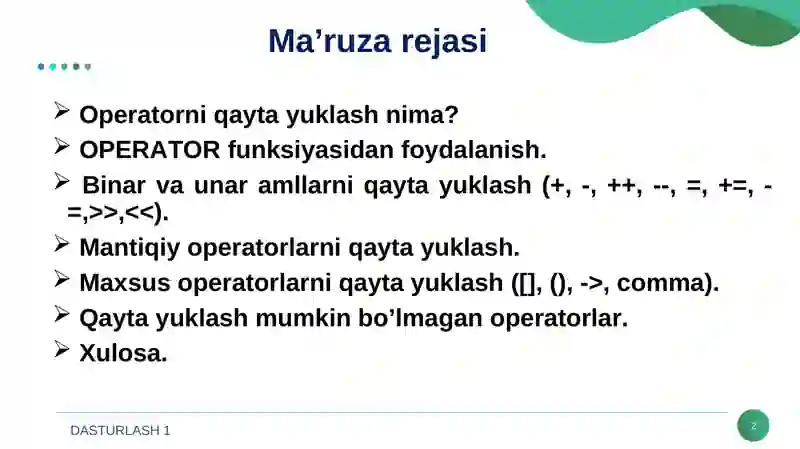 Ma’ruza rejasi

➢ Operatorni qayta yuklash nima?

➢ OPERATOR funksiyasidan foydalanish.

➢ Binar va unar amllarni qayta yuklash (+, -, ++, --, =, +=, -=,>>,<<).

➢ Mantiqiy operatorlarni qayta yuklash.

➢ Maxsus operatorlarni qayta yuklash ([], (), ->, comma).

➢ Qayta yuklash mumkin bo’lmagan operatorlar.

➢ Xulosa.

DASTURLASH 1

2